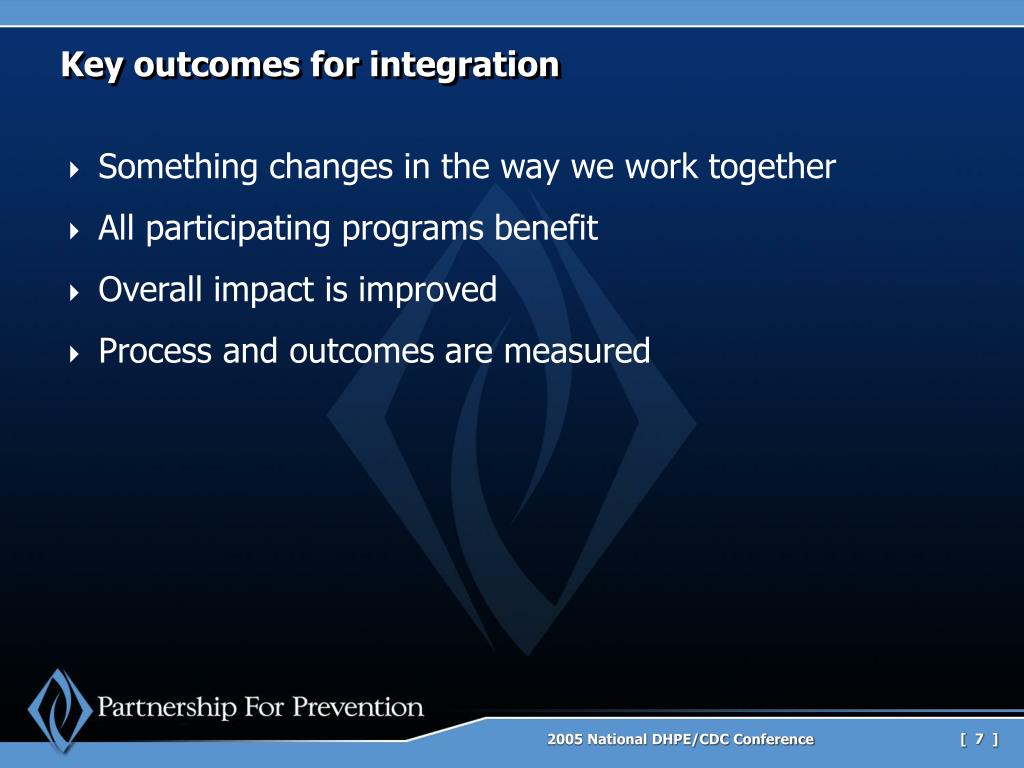 Key outcomes for integration

Something changes in the way we work together

All participating programs benefit

Overall impact is improved

Process and outcomes are measured

Partnership For Prevention

2005 National DHPE/CDC Conference

[ 7 ]